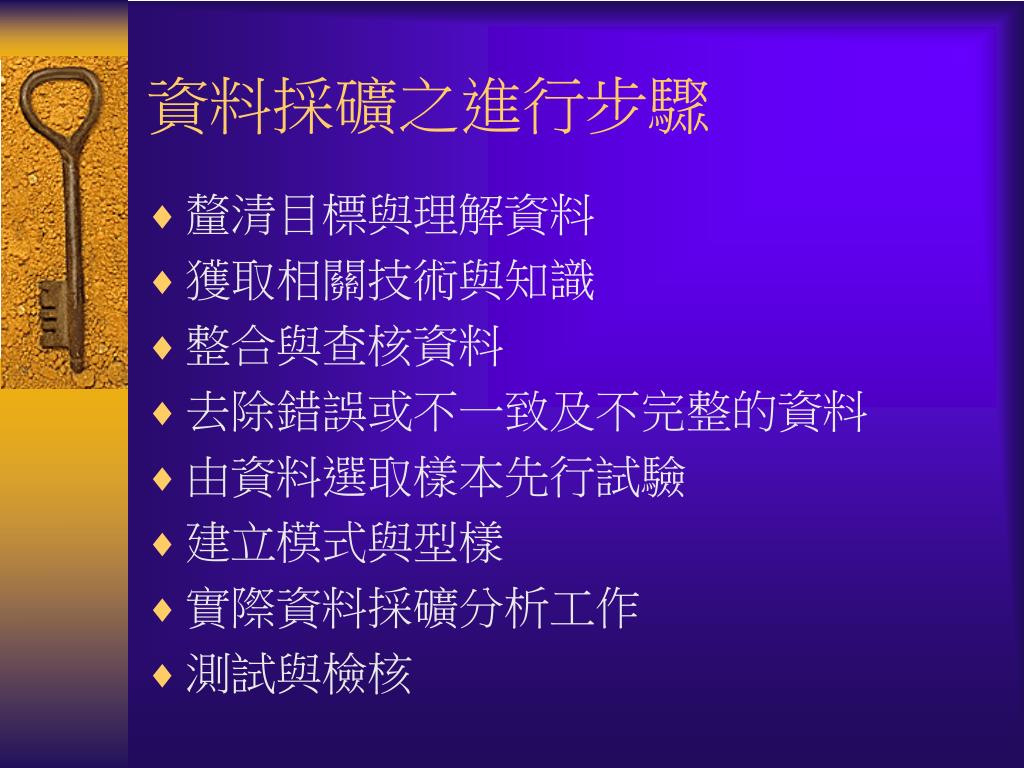 資料採礦之進行步驟

♦ 釐清目標與理解資料
♦ 獲取相關技術與知識
♦ 整合與查核資料
♦ 去除錯誤或不一致及不完整的資料
♦ 由資料選取樣本先行試驗
♦ 建立模式與型樣
♦ 實際資料採礦分析工作
♦ 測試與檢核